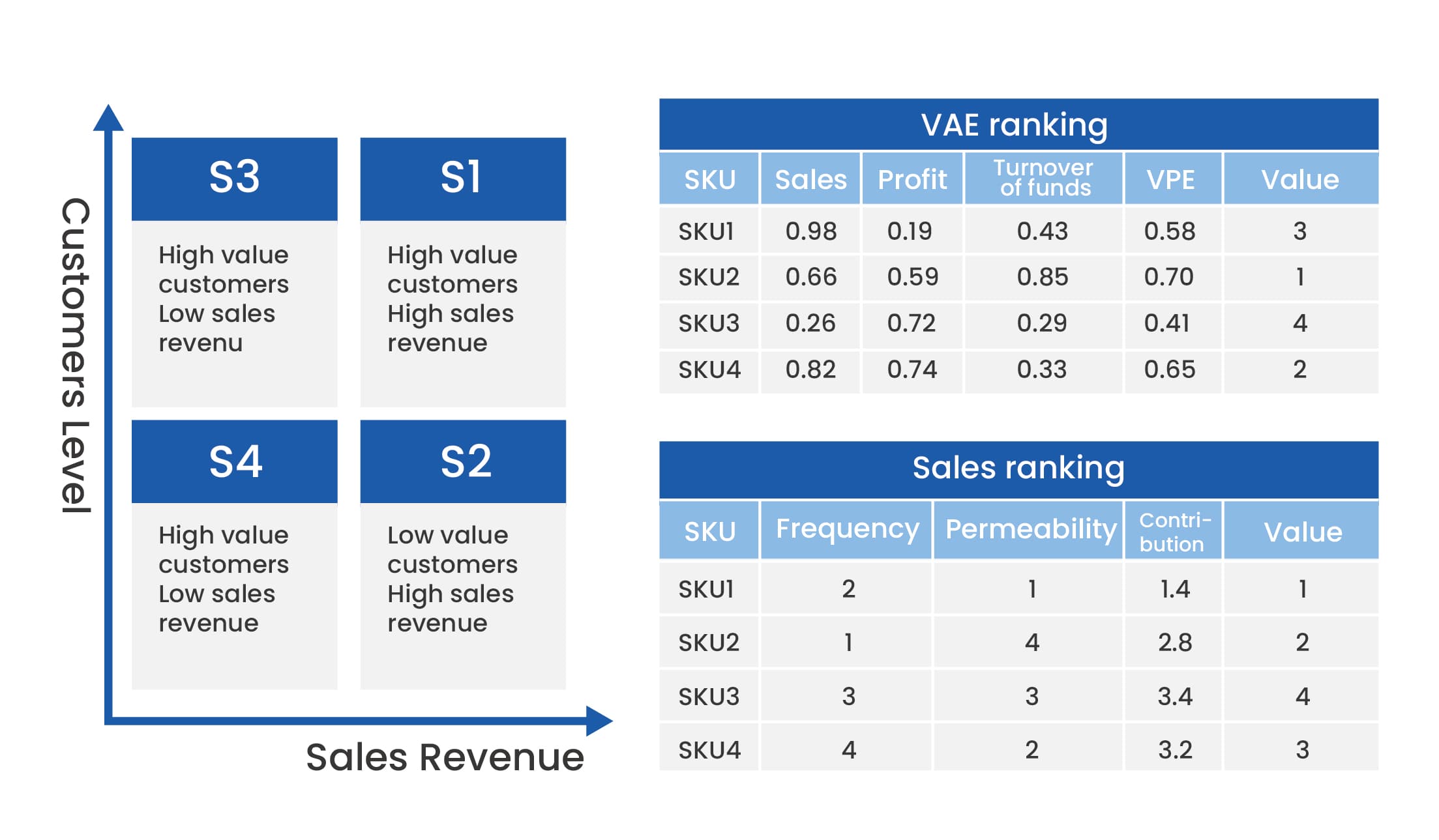 Customers Level

S3

High value customers Low sales revenu

S1

High value customers High sales revenue

S4

High value customers Low sales revenue

S2

Low value customers High sales revenue

Sales Revenue

VAE ranking

| SKU | Sales | Profit | Turnover of funds | VPE | Value |
|---|---|---|---|---|---|
| SKU1 | 0.98 | 0.19 | 0.43 | 0.58 | 3 |
| SKU2 | 0.66 | 0.59 | 0.85 | 0.70 | 1 |
| SKU3 | 0.26 | 0.72 | 0.29 | 0.41 | 4 |
| SKU4 | 0.82 | 0.74 | 0.33 | 0.65 | 2 |

Sales ranking

| SKU | Frequency | Permeability | Contribution | Value |
|---|---|---|---|---|
| SKU1 | 2 | 1 | 1.4 | 1 |
| SKU2 | 1 | 4 | 2.8 | 2 |
| SKU3 | 3 | 3 | 3.4 | 4 |
| SKU4 | 4 | 2 | 3.2 | 3 |